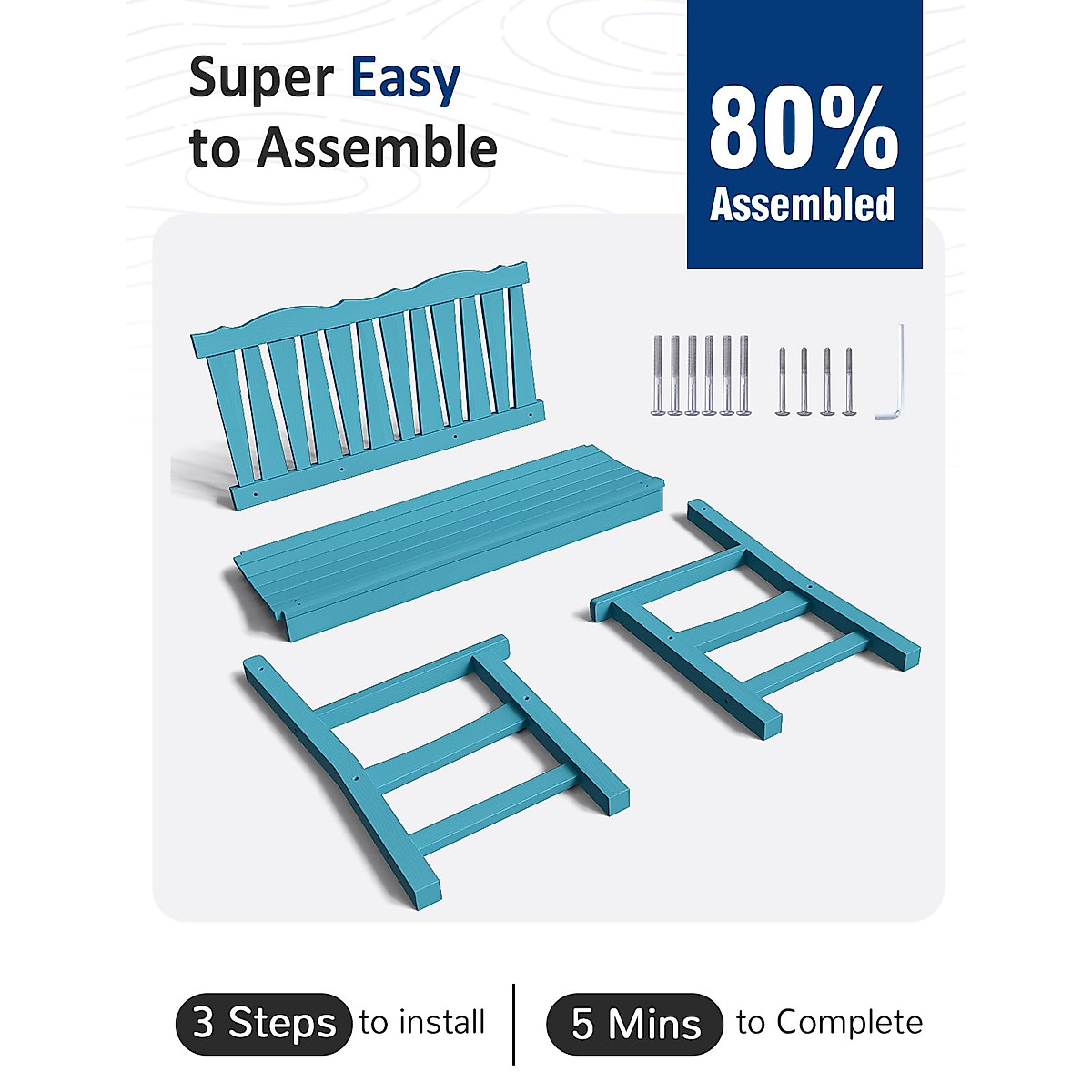 Super Easy to Assemble

80%
Assembled

3 Steps to install

5 Mins to Complete